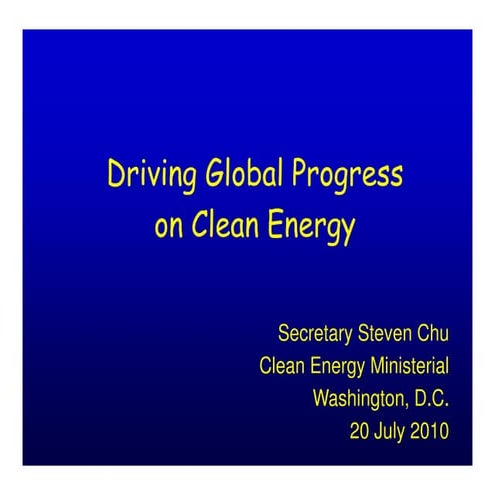 Driving Global Progress
on Clean Energy

Secretary Steven Chu
Clean Energy Ministerial
Washington, D.C.
20 July 2010